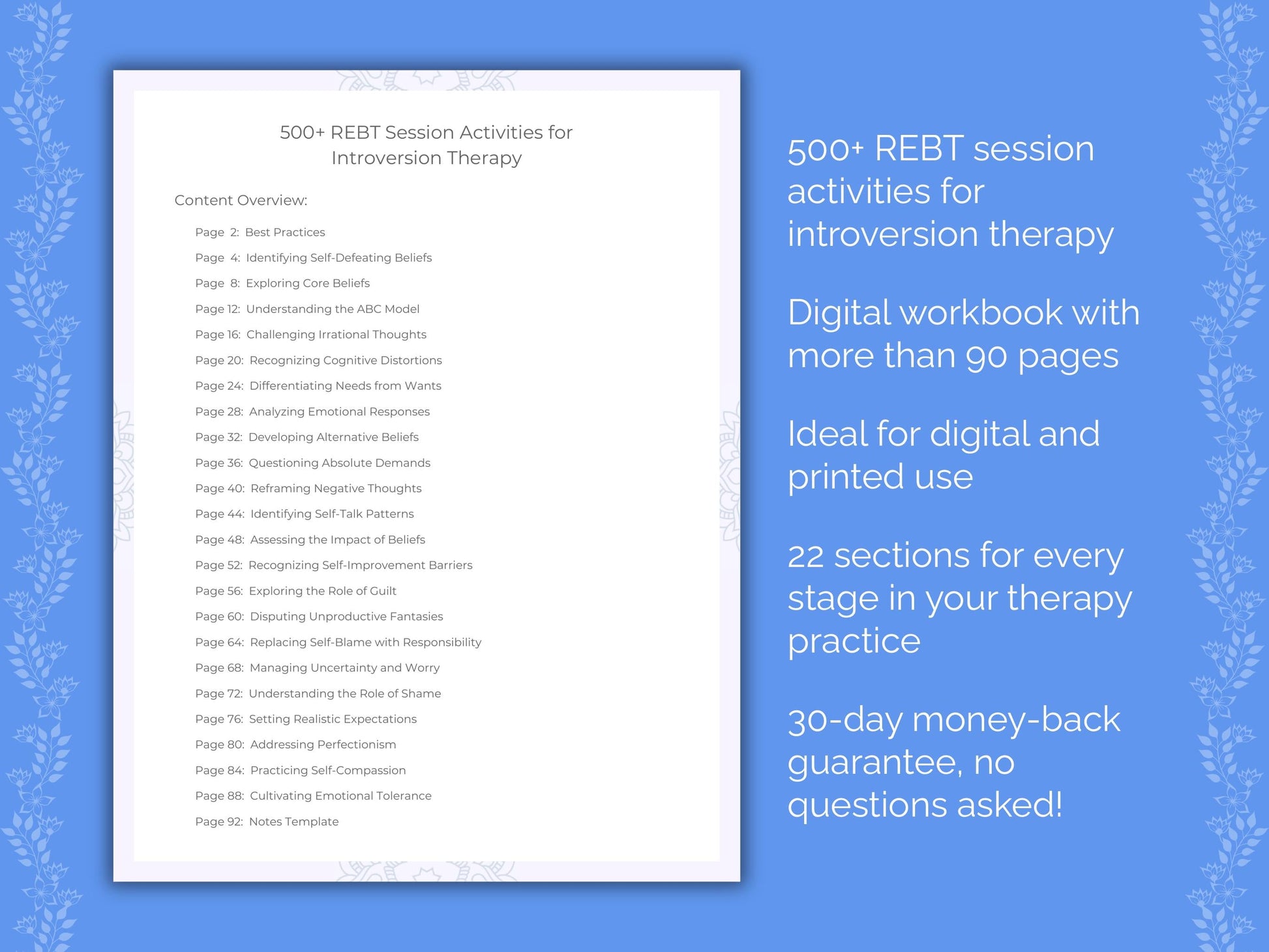 500+ REBT Session Activities for Introversion Therapy

Content Overview:

Page 2: Best Practices
Page 4: Identifying Self-Defeating Beliefs
Page 8: Exploring Core Beliefs
Page 12: Understanding the ABC Model
Page 16: Challenging Irrational Thoughts
Page 20: Recognizing Cognitive Distortions
Page 24: Differentiating Needs from Wants
Page 28: Analyzing Emotional Responses
Page 32: Developing Alternative Beliefs
Page 36: Questioning Absolute Demands
Page 40: Reframing Negative Thoughts
Page 44: Identifying Self-Talk Patterns
Page 48: Assessing the Impact of Beliefs
Page 52: Recognizing Self-Improvement Barriers
Page 56: Exploring the Role of Guilt
Page 60: Disputing Unproductive Fantasies
Page 64: Replacing Self-Blame with Responsibility
Page 68: Managing Uncertainty and Worry
Page 72: Understanding the Role of Shame
Page 76: Setting Realistic Expectations
Page 80: Addressing Perfectionism
Page 84: Practicing Self-Compassion
Page 88: Cultivating Emotional Tolerance
Page 92: Notes Template

500+ REBT session activities for introversion therapy

Digital workbook with more than 90 pages

Ideal for digital and printed use

22 sections for every stage in your therapy practice

30-day money-back guarantee, no questions asked!